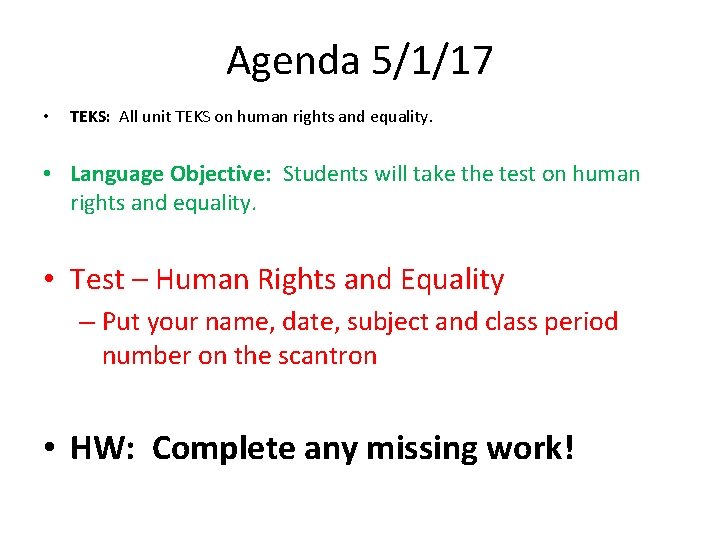 Agenda 5/1/17

• TEKS: All unit TEKS on human rights and equality.

• Language Objective: Students will take the test on human rights and equality.

• Test – Human Rights and Equality
– Put your name, date, subject and class period number on the scantron

• HW: Complete any missing work!